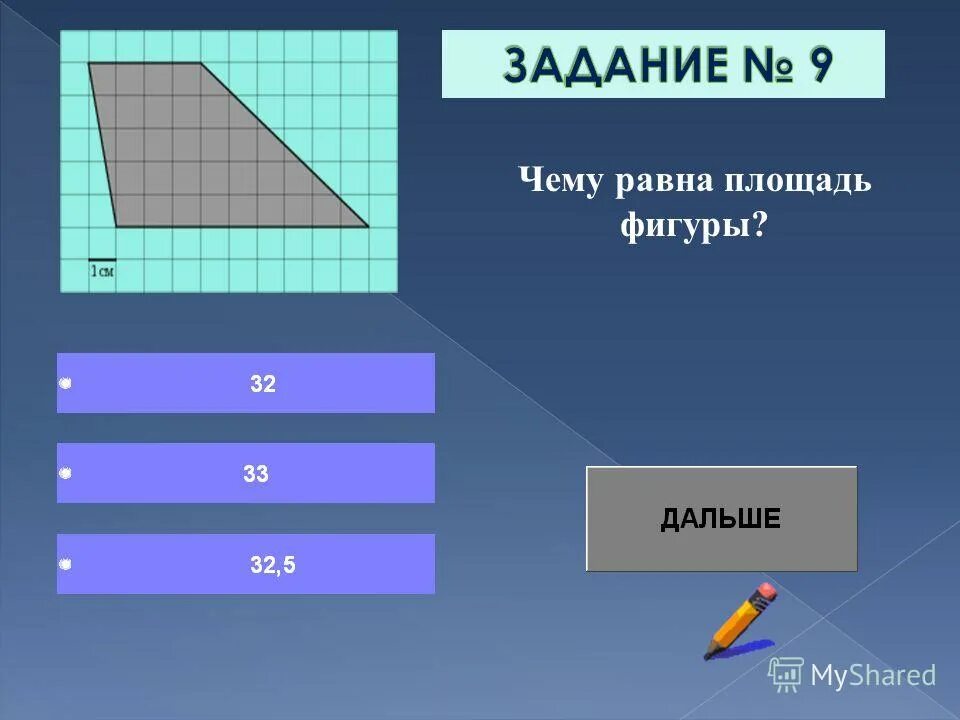 1см

ЗАДАНИЕ № 9

Чему равна площадь фигуры?

32

33

32,5

ДАЛЬШЕ

MyShared